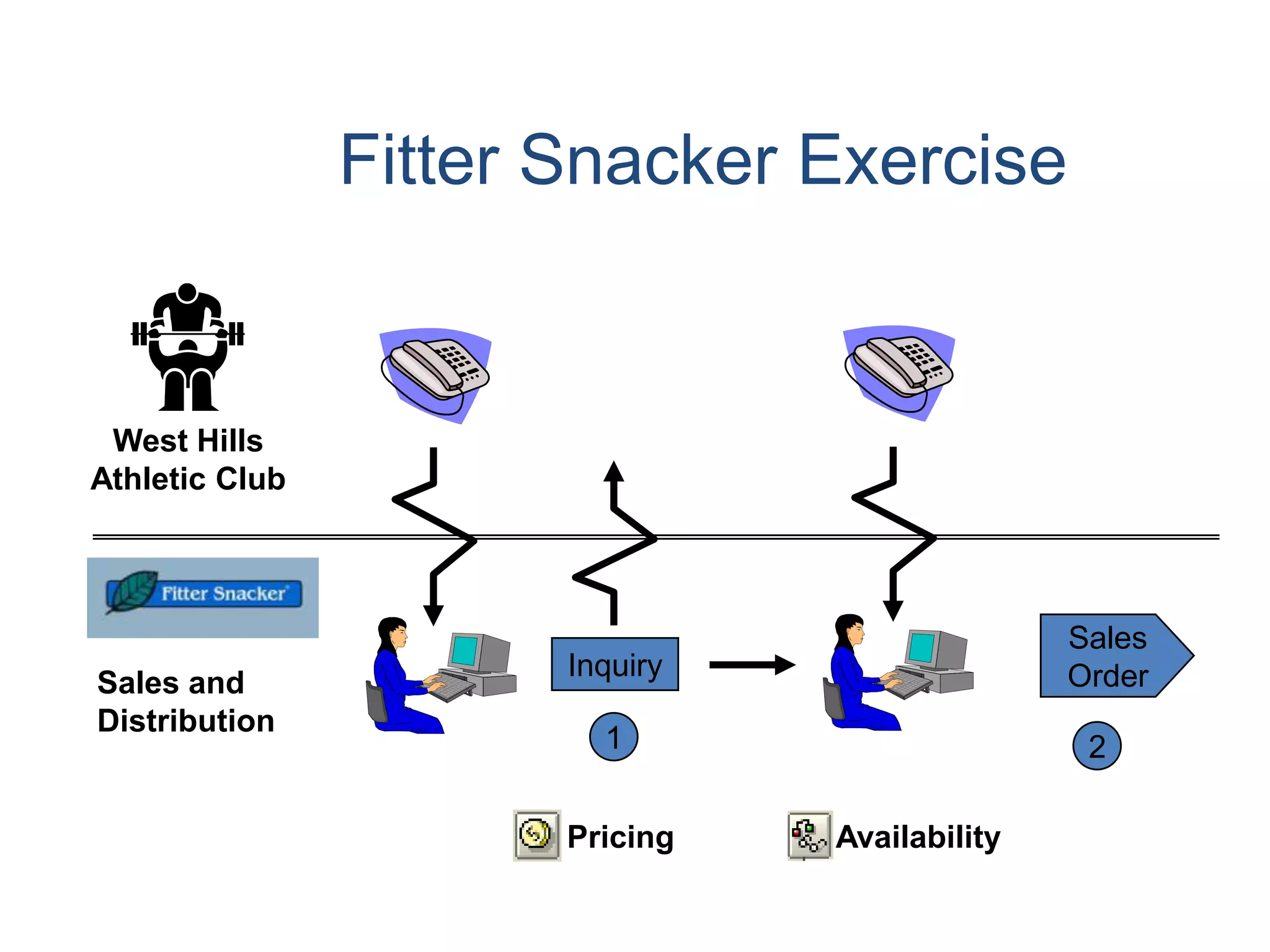 Fitter Snacker Exercise

West Hills Athletic Club

Fitter Snacker

Sales and Distribution

Inquiry

1

Sales Order

2

Pricing

Availability